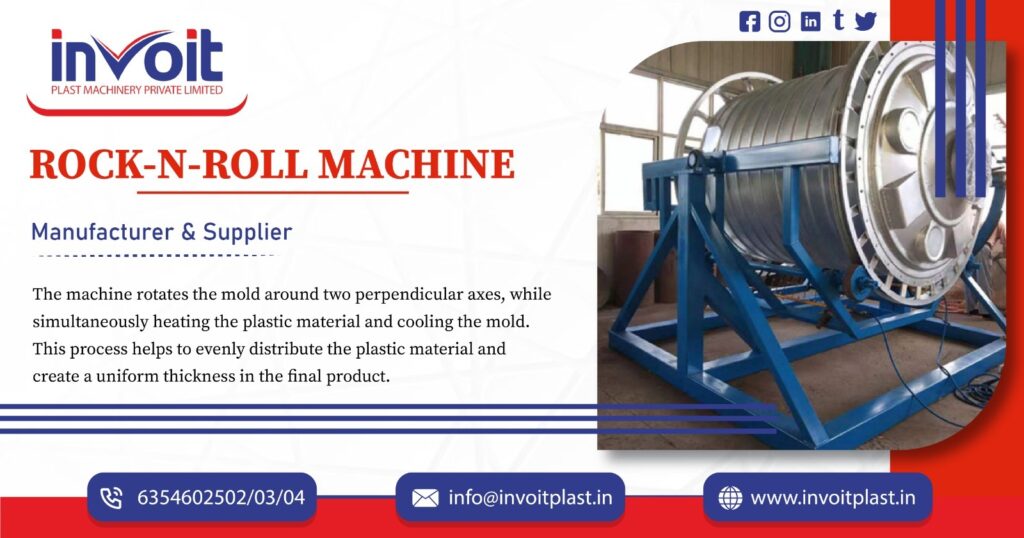 invoit
PLAST MACHINERY PRIVATE LIMITED

ROCK-N-ROLL MACHINE

Manufacturer & Supplier

The machine rotates the mold around two perpendicular axes, while simultaneously heating the plastic material and cooling the mold. This process helps to evenly distribute the plastic material and create a uniform thickness in the final product.

6354602502/03/04

info@invoitplast.in

www.invoitplast.in